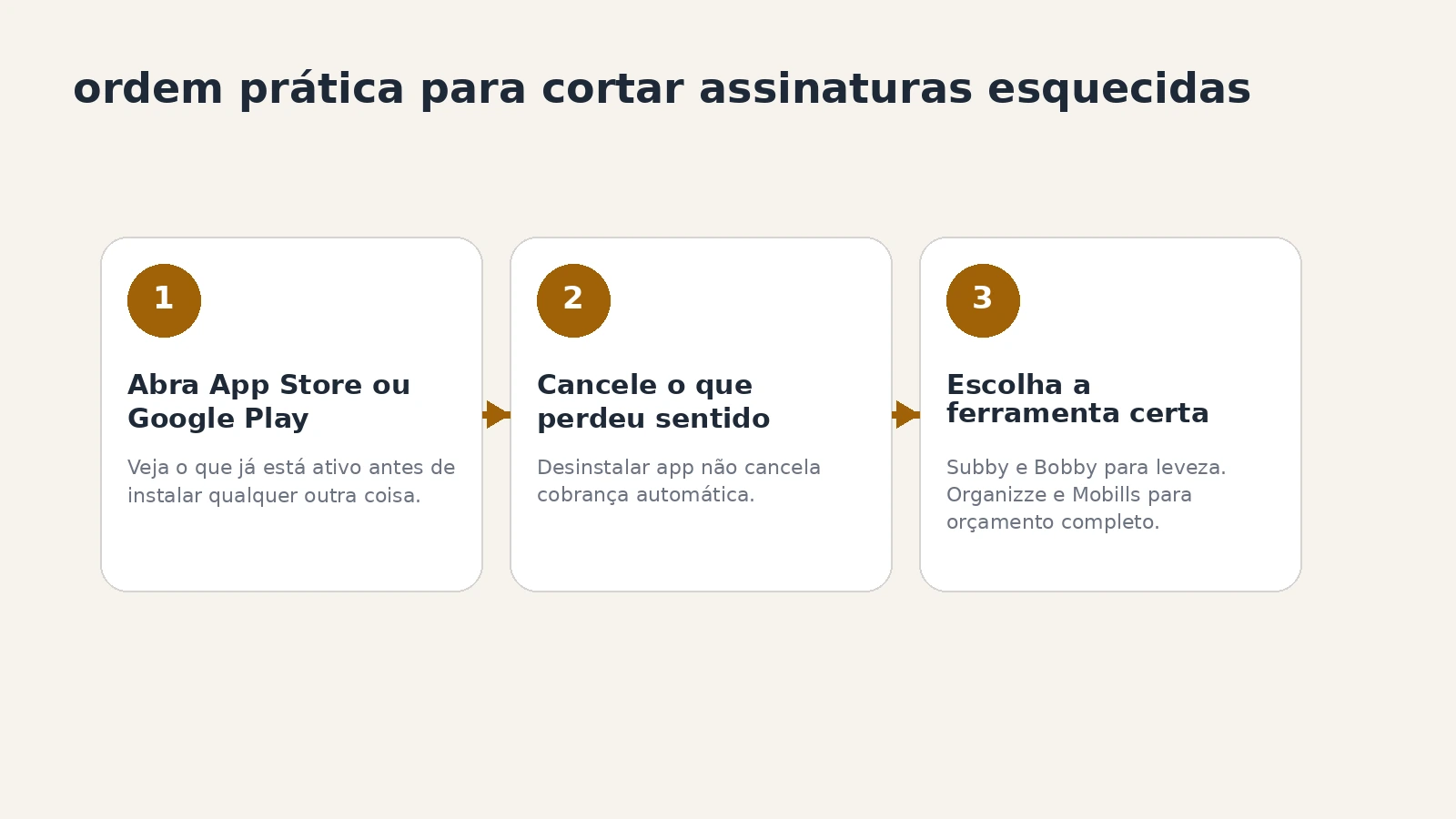 ordem prática para cortar assinaturas esquecidas

1

Abra App Store ou Google Play

Veja o que já está ativo antes de instalar qualquer outra coisa.

2

Cancele o que perdeu sentido

Desinstalar app não cancela cobrança automática.

3

Escolha a ferramenta certa

Subby e Bobby para leveza. Organizze e Mobills para orçamento completo.